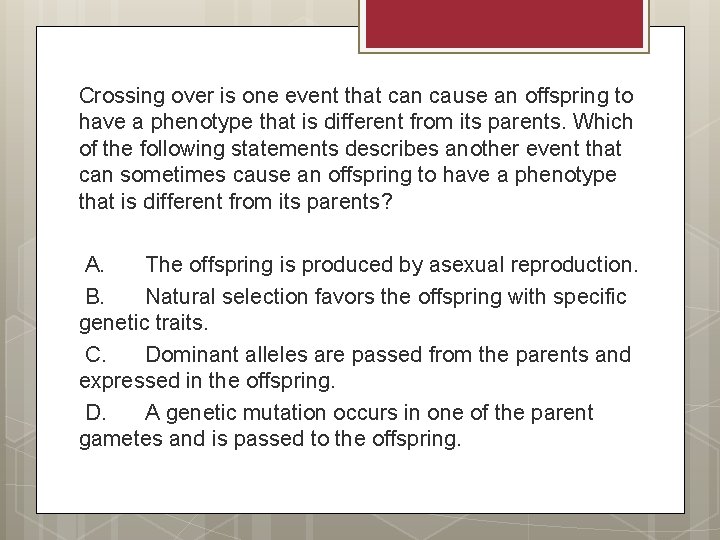 Crossing over is one event that can cause an offspring to have a phenotype that is different from its parents. Which of the following statements describes another event that can sometimes cause an offspring to have a phenotype that is different from its parents?

A. The offspring is produced by asexual reproduction.

B. Natural selection favors the offspring with specific genetic traits.

C. Dominant alleles are passed from the parents and expressed in the offspring.

D. A genetic mutation occurs in one of the parent gametes and is passed to the offspring.